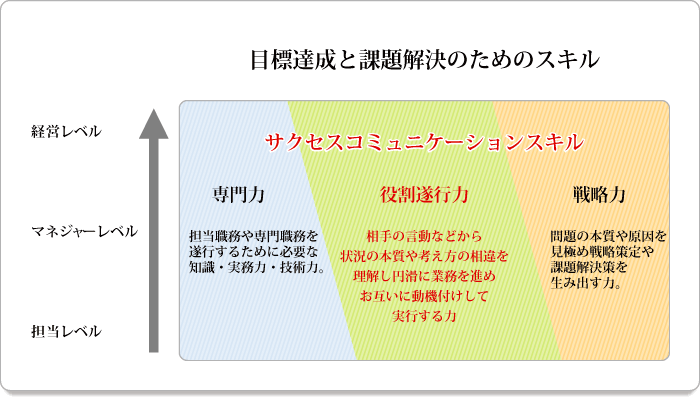 目標達成と課題解決のためのスキル

経営レベル

マネジャーレベル

担当レベル

サクセスコミュニケーションスキル

専門力

担当職務や専門職務を遂行するために必要な知識・実務力・技術力。

役割遂行力

相手の言動などから状況の本質や考え方の相違を理解し円滑に業務を進めお互いに動機付けして実行する力

戦略力

問題の本質や原因を見極め戦略策定や課題解決策を生み出す力。